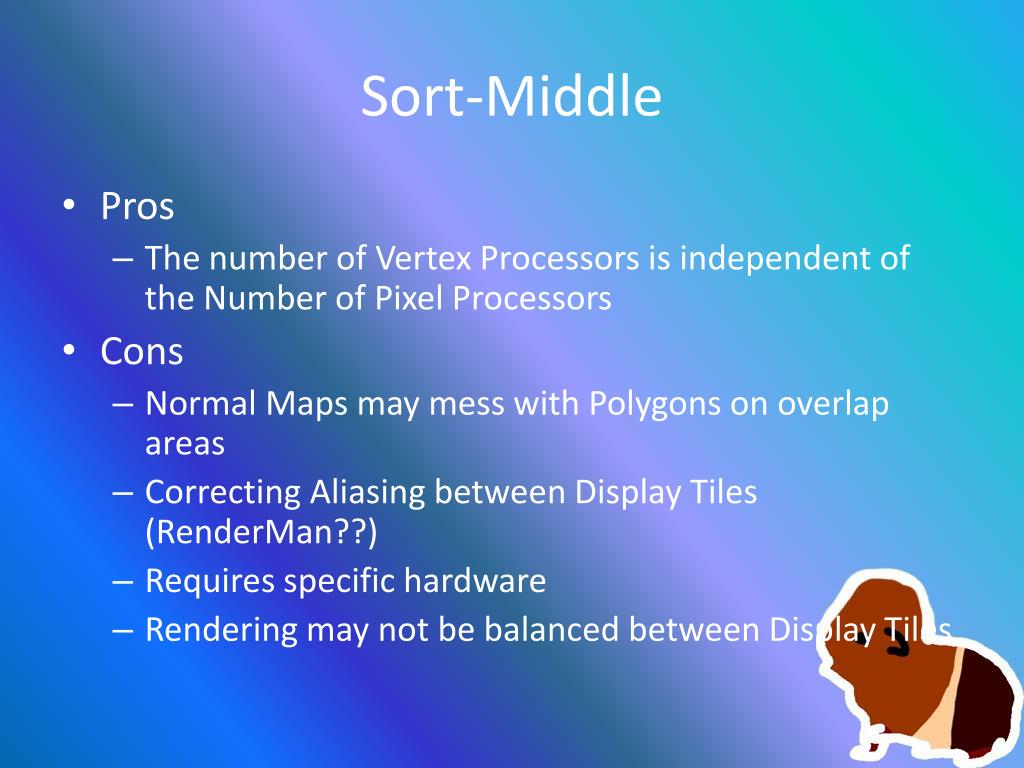 Sort-Middle

• Pros
– The number of Vertex Processors is independent of the Number of Pixel Processors
• Cons
– Normal Maps may mess with Polygons on overlap areas
– Correcting Aliasing between Display Tiles (RenderMan??)
– Requires specific hardware
– Rendering may not be balanced between Display Tiles